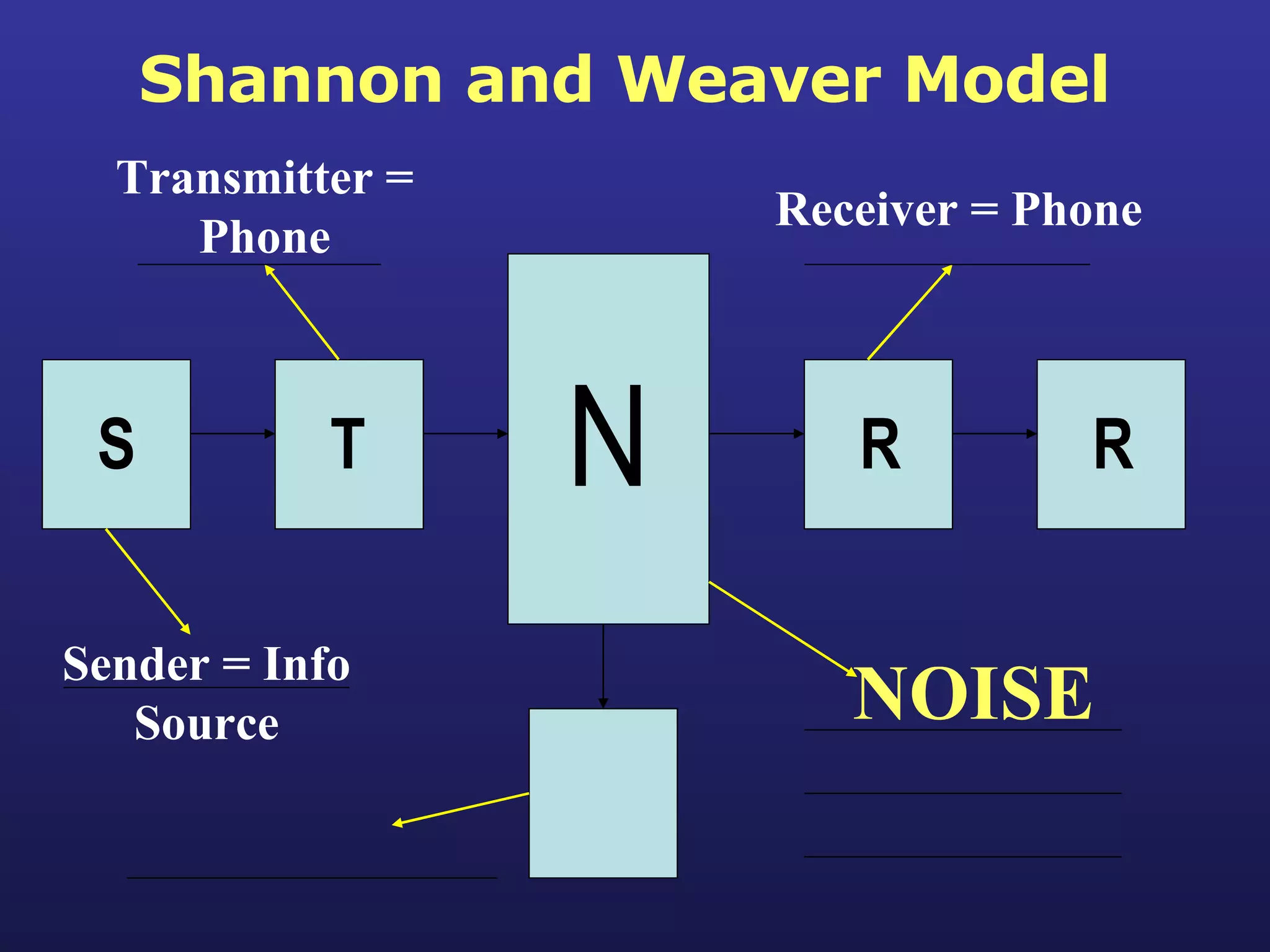 Shannon and Weaver Model

Transmitter = Phone

Receiver = Phone

S

T

N

R

R

Sender = Info Source

NOISE